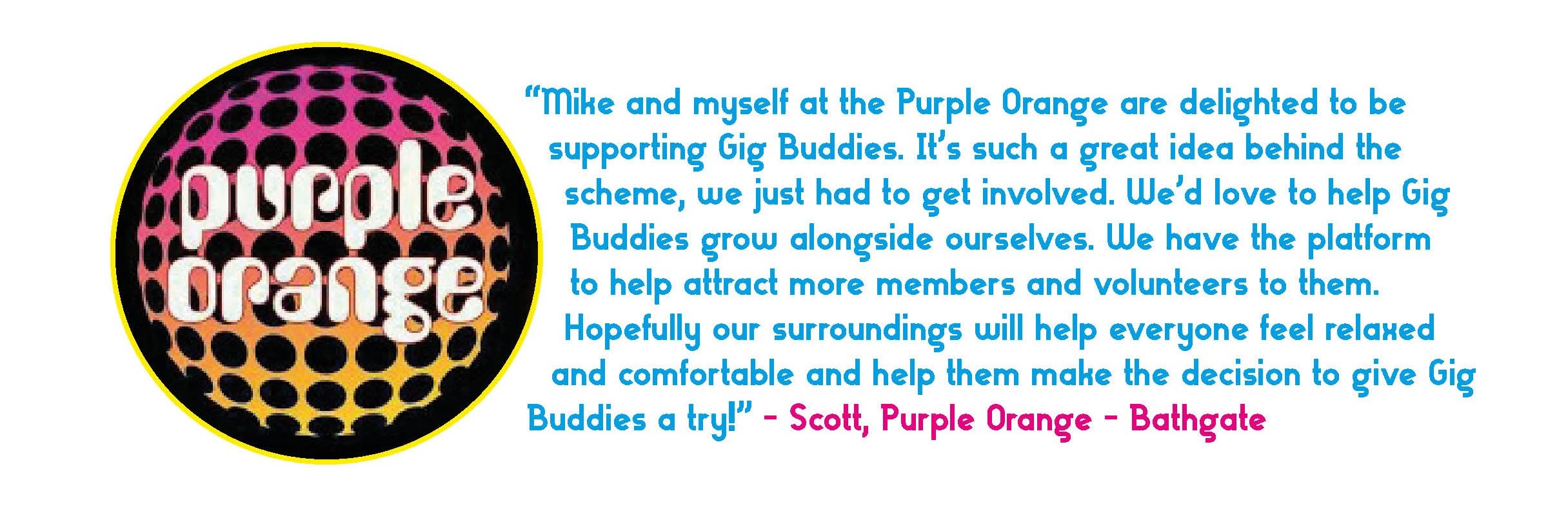 purple orange

“Mike and myself at the Purple Orange are delighted to be supporting Gig Buddies. It’s such a great idea behind the scheme, we just had to get involved. We’d love to help Gig Buddies grow alongside ourselves. We have the platform to help attract more members and volunteers to them. Hopefully our surroundings will help everyone feel relaxed and comfortable and help them make the decision to give Gig Buddies a try!” - Scott, Purple Orange - Bathgate